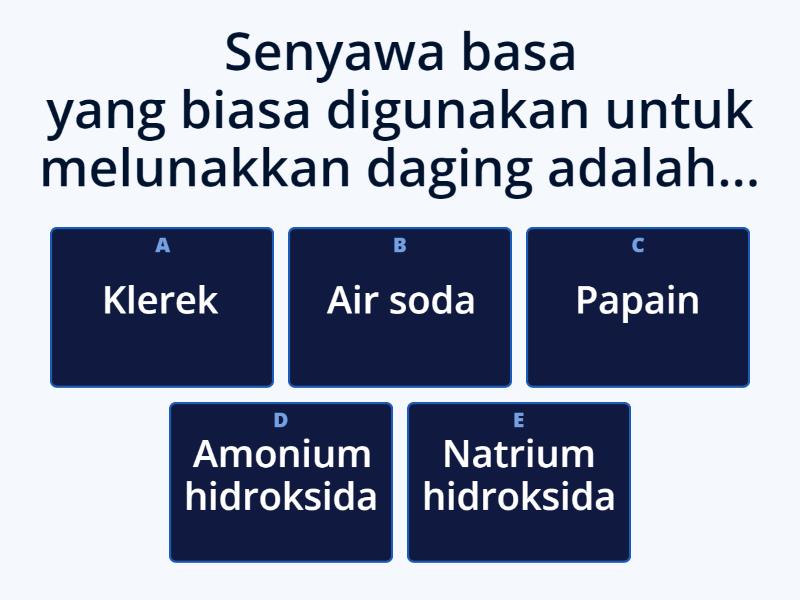 Senyawa basa yang biasa digunakan untuk melunakkan daging adalah...

A
Klerek

B
Air soda

C
Papain

D
Amonium hidroksida

E
Natrium hidroksida